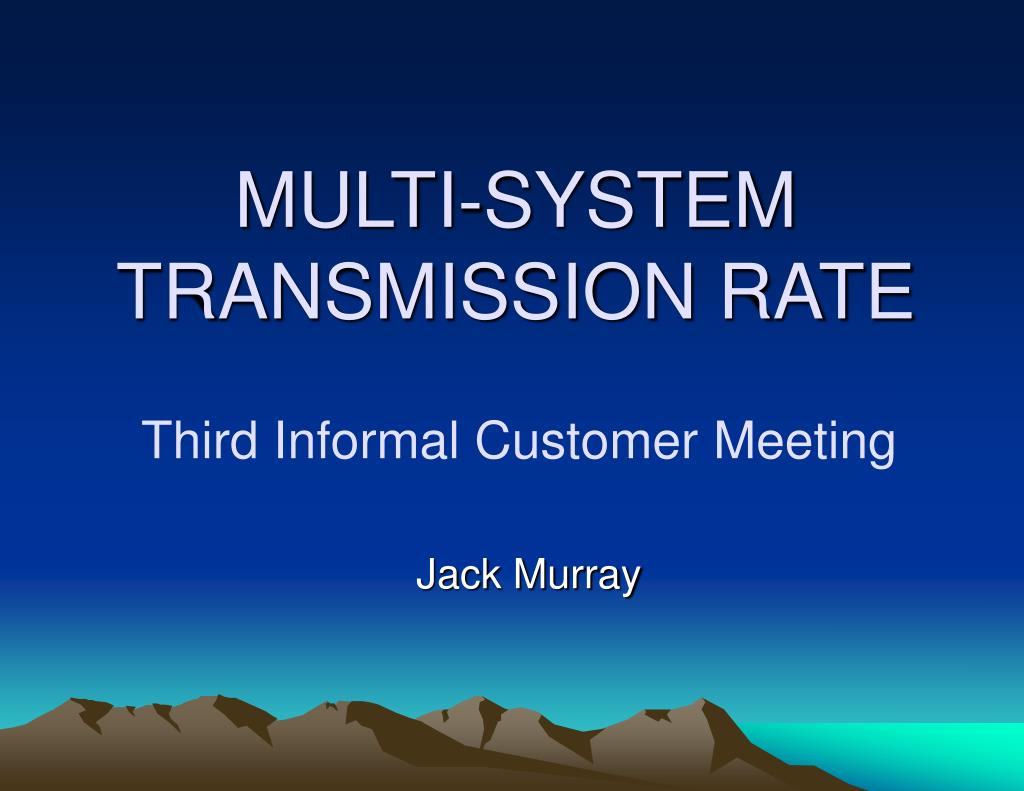 MULTI-SYSTEM TRANSMISSION RATE

Third Informal Customer Meeting

Jack Murray